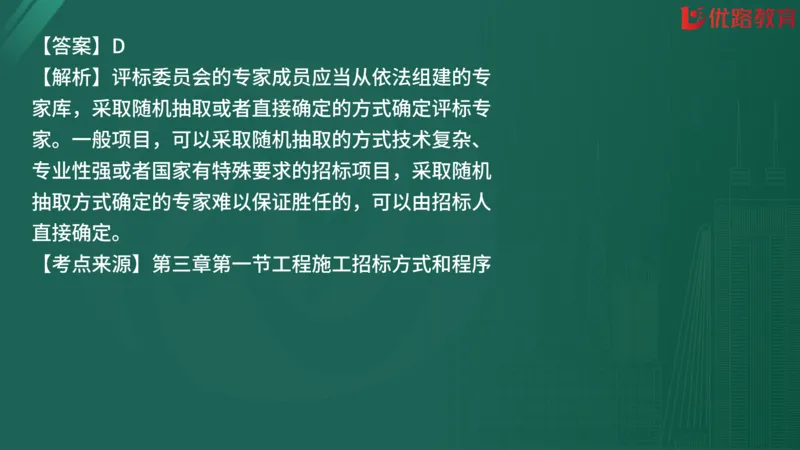 优路教育

【答案】D

【解析】评标委员会的专家成员应当从依法组建的专家库，采取随机抽取或者直接确定的方式确定评标专家。一般项目，可以采取随机抽取的方式技术复杂、专业性强或者国家有特殊要求的招标项目，采取随机抽取方式确定的专家难以保证胜任的，可以由招标人直接确定。

【考点来源】第三章第一节工程施工招标方式和程序